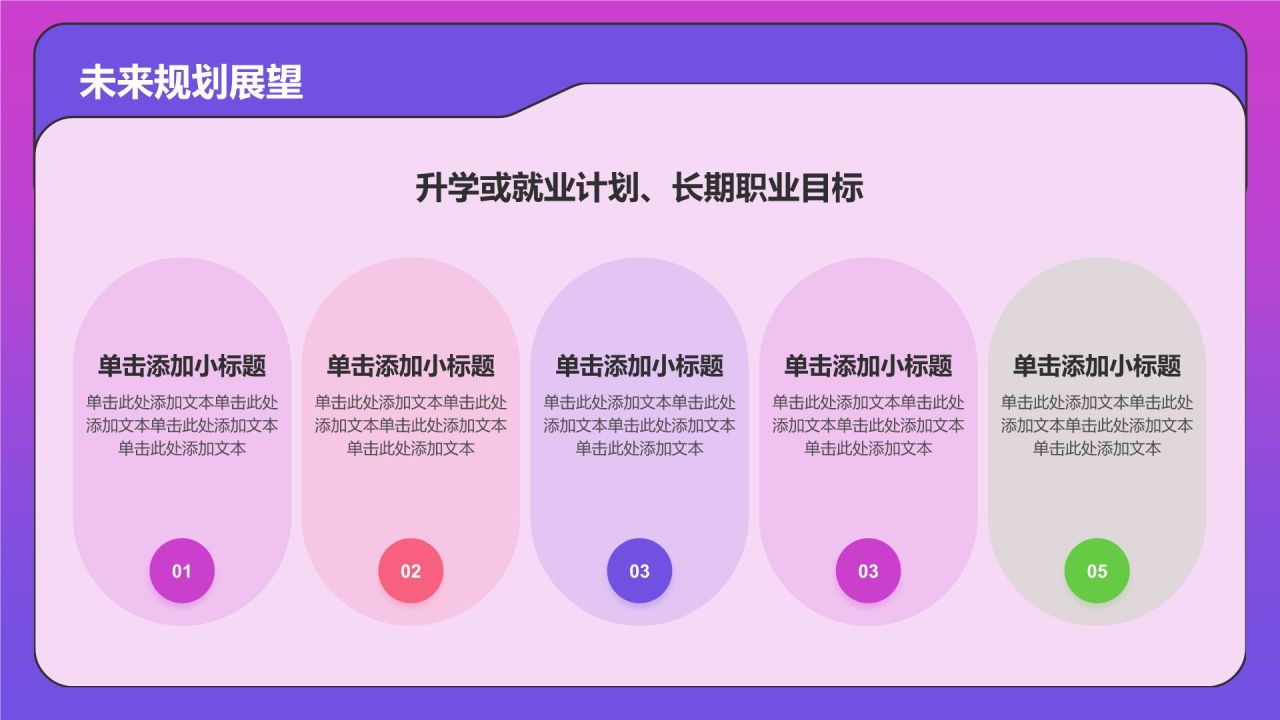 未来规划展望

升学或就业计划、长期职业目标

单击添加小标题

单击此处添加文本单击此处添加文本单击此处添加文本单击此处添加文本

01

单击添加小标题

单击此处添加文本单击此处添加文本单击此处添加文本单击此处添加文本

02

单击添加小标题

单击此处添加文本单击此处添加文本单击此处添加文本单击此处添加文本

03

单击添加小标题

单击此处添加文本单击此处添加文本单击此处添加文本单击此处添加文本

03

单击添加小标题

单击此处添加文本单击此处添加文本单击此处添加文本单击此处添加文本

05